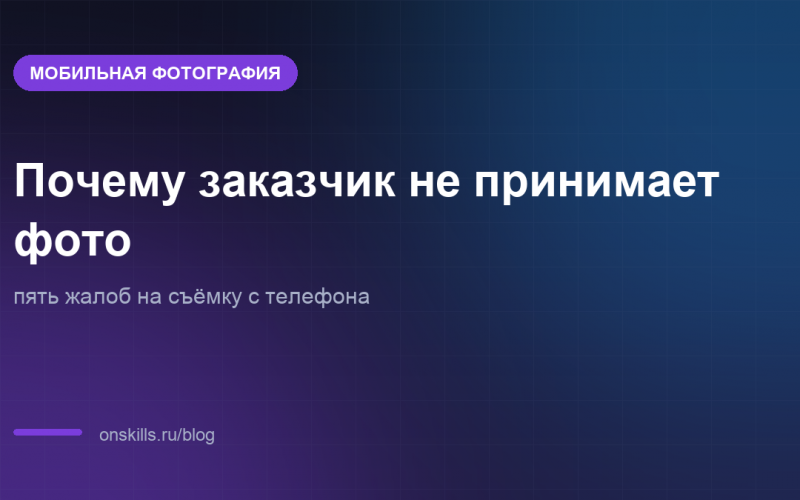 МОБИЛЬНАЯ ФОТОГРАФИЯ

Почему заказчик не принимает фото

пять жалоб на съёмку с телефона

onskills.ru/blog